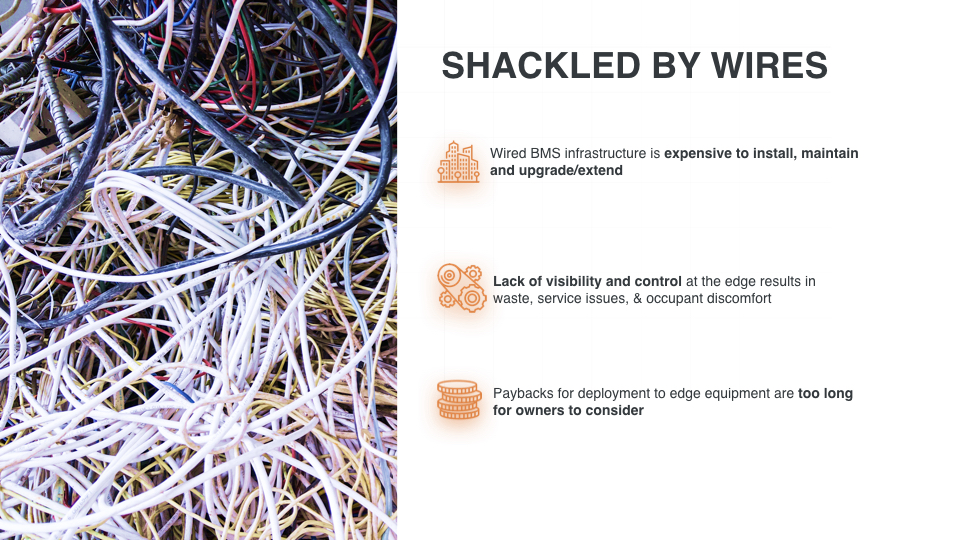 SHACKLED BY WIRES

Wired BMS infrastructure is expensive to install, maintain and upgrade/extend

Lack of visibility and control at the edge results in waste, service issues, & occupant discomfort

Paybacks for deployment to edge equipment are too long for owners to consider